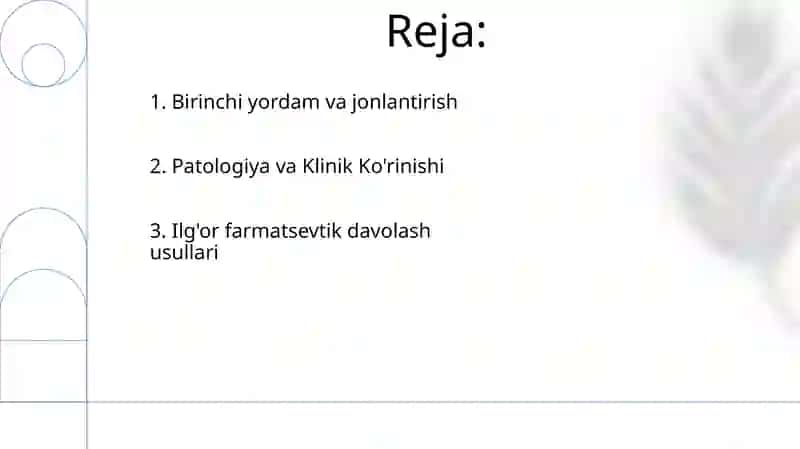 Reja:

1. Birinchi yordam va jonlantirish

2. Patologiya va Klinik Ko'rinishi

3. Ilg'or farmatsevtik davolash usullari